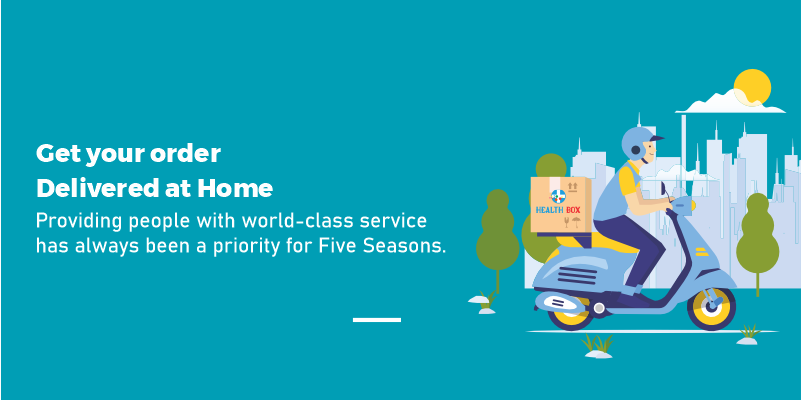 Get your order
Delivered at Home
Providing people with world-class service has always been a priority for Five Seasons.

HEALTH BOX